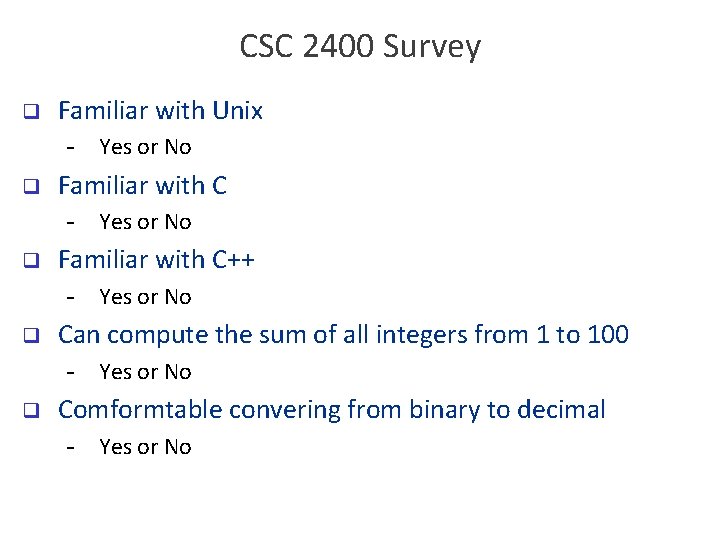 CSC 2400 Survey

❑ Familiar with Unix
- Yes or No

❑ Familiar with C
- Yes or No

❑ Familiar with C++
- Yes or No

❑ Can compute the sum of all integers from 1 to 100
- Yes or No

❑ Comformtable convering from binary to decimal
- Yes or No